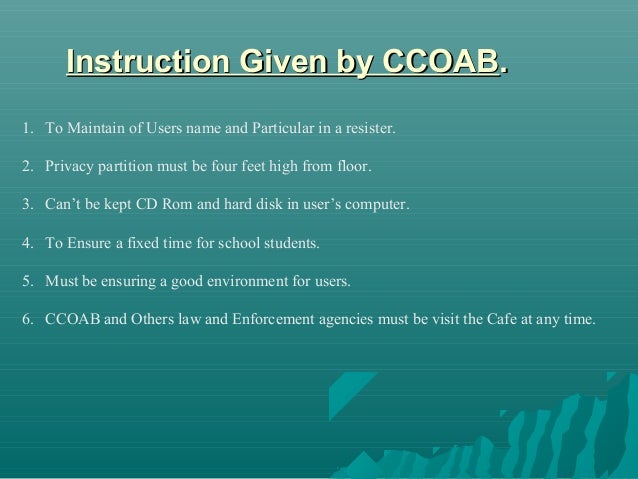 Instruction Given by CCOAB.

1. To Maintain of Users name and Particular in a resister.

2. Privacy partition must be four feet high from floor.

3. Can’t be kept CD Rom and hard disk in user’s computer.

4. To Ensure a fixed time for school students.

5. Must be ensuring a good environment for users.

6. CCOAB and Others law and Enforcement agencies must be visit the Cafe at any time.